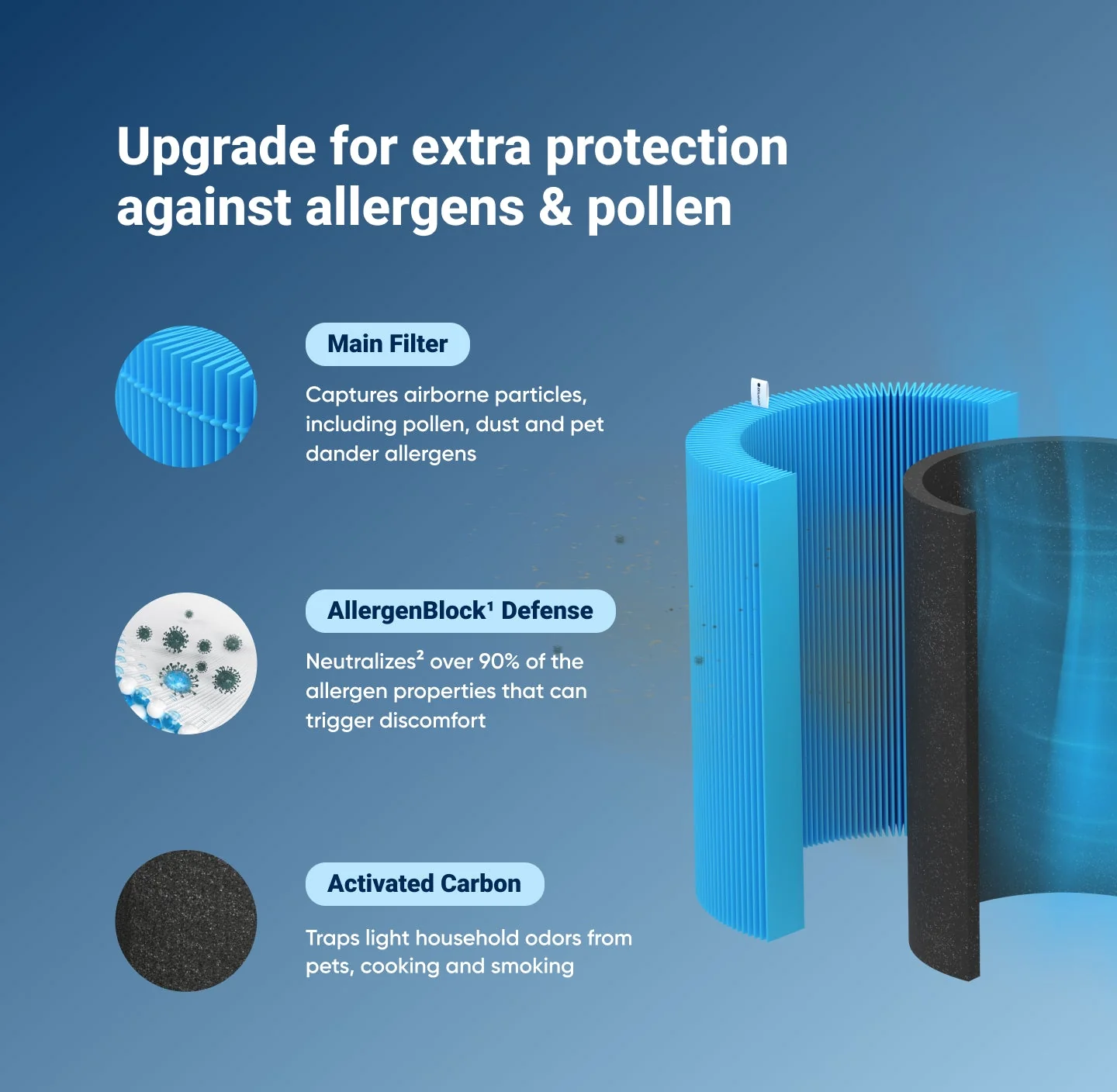 Upgrade for extra protection against allergens & pollen

Main Filter

Captures airborne particles, including pollen, dust and pet dander allergens

AllergenBlock$^1$ Defense

Neutralizes$^2$ over 90% of the allergen properties that can trigger discomfort

Activated Carbon

Traps light household odors from pets, cooking and smoking